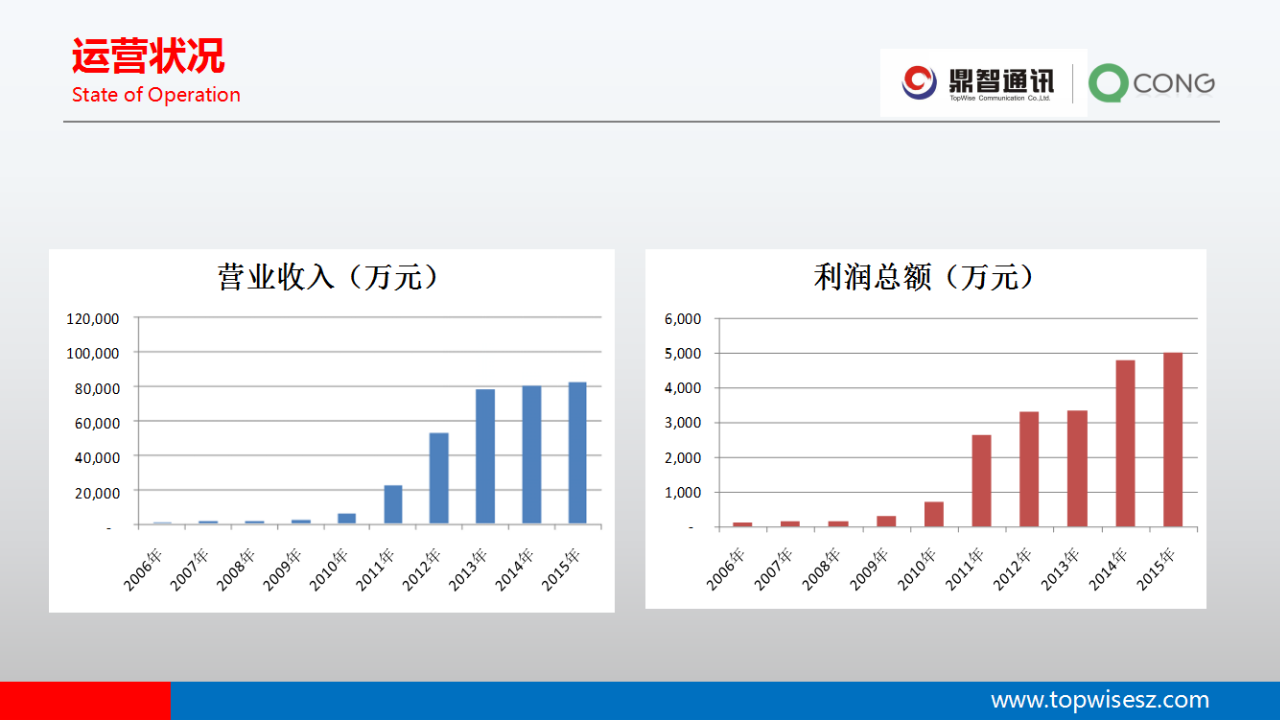 运营状况
State of Operation

鼎智通讯
TopWise Communication Co.,Ltd.
CONG

营业收入（万元）

120,000
100,000
80,000
60,000
40,000
20,000
-

2006年 2007年 2008年 2009年 2010年 2011年 2012年 2013年 2014年 2015年

利润总额（万元）

6,000
5,000
4,000
3,000
2,000
1,000
-

2006年 2007年 2008年 2009年 2010年 2011年 2012年 2013年 2014年 2015年

www.topwisesz.com